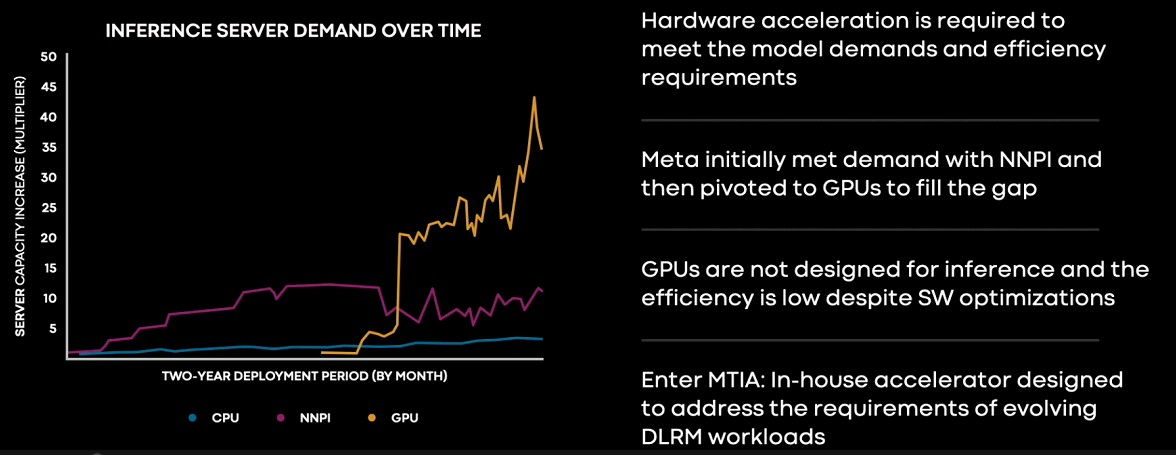 INFERENCE SERVER DEMAND OVER TIME

SERVER CAPACITY INCREASE (MULTIPLIER)

50
45
40
35
30
25
20
15
10
5

TWO-YEAR DEPLOYMENT PERIOD (BY MONTH)

CPU NNPI GPU

Hardware acceleration is required to meet the model demands and efficiency requirements

Meta initially met demand with NNPI and then pivoted to GPUs to fill the gap

GPUs are not designed for inference and the efficiency is low despite SW optimizations

Enter MTIA: In-house accelerator designed to address the requirements of evolving DLRM workloads